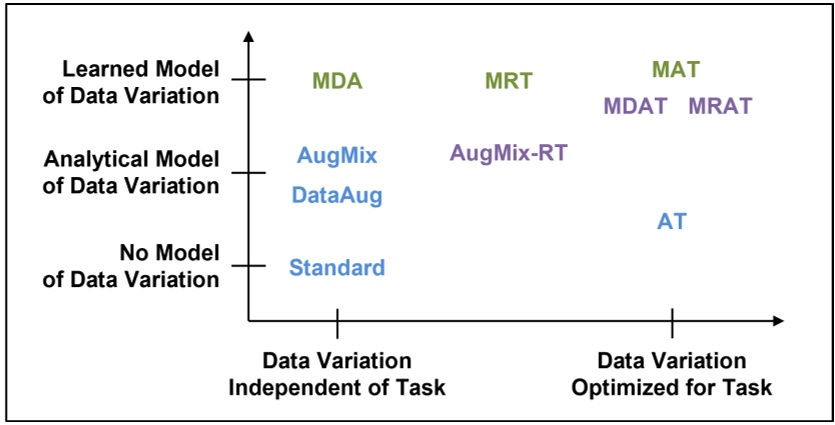 Learned Model of Data Variation

Analytical Model of Data Variation

No Model of Data Variation

MDA

MRT

MAT

MDAT MRAT

AugMix

AugMix-RT

DataAug

AT

Standard

Data Variation Independent of Task

Data Variation Optimized for Task